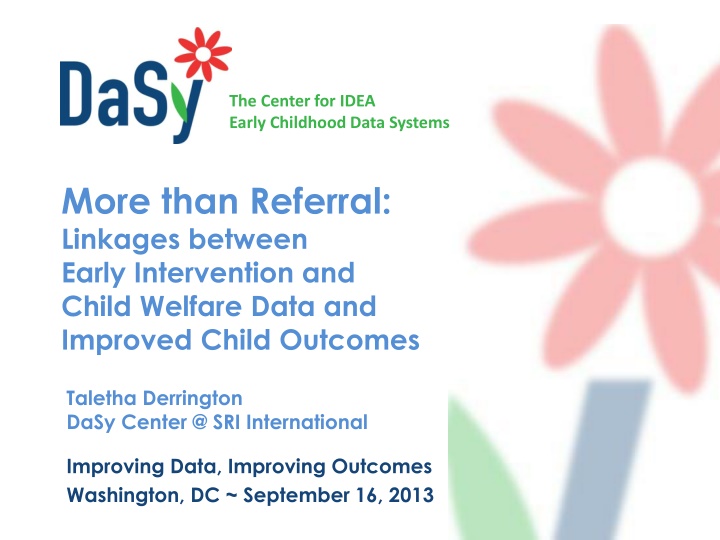 DaSy
The Center for IDEA
Early Childhood Data Systems

More than Referral:
Linkages between Early Intervention and Child Welfare Data and Improved Child Outcomes

Taletha Derrington
DaSy Center @ SRI International

Improving Data, Improving Outcomes
Washington, DC ~ September 16, 2013